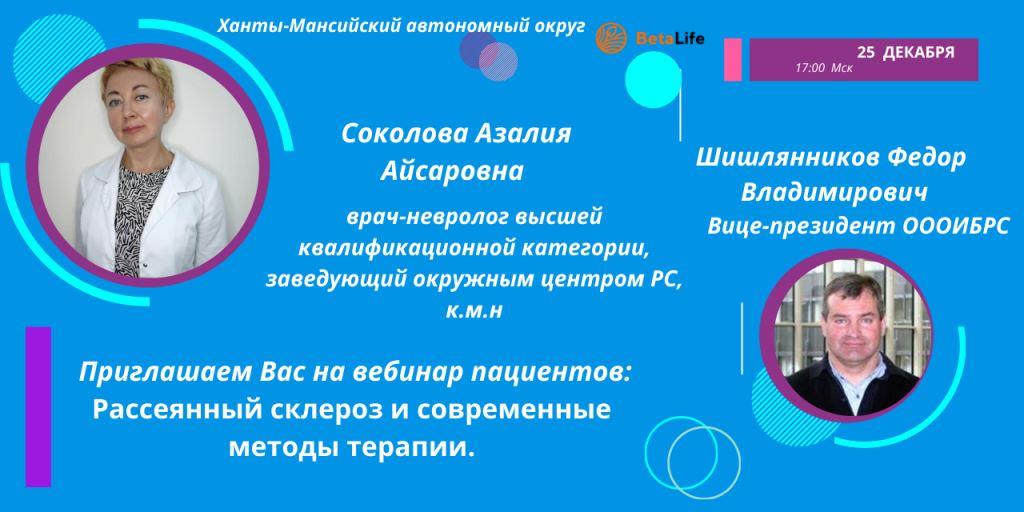 Ханты-Мансийский автономный округ

BetaLife

25 ДЕКАБРЯ
17:00 Мск

Соколова Азалия Айсаровна

врач-невролог высшей квалификационной категории, заведующий окружным центром РС, к.м.н

Шишлянников Федор Владимирович
Вице-президент ОООИБРС

Приглашаем Вас на вебинар пациентов:
Рассеянный склероз и современные методы терапии.